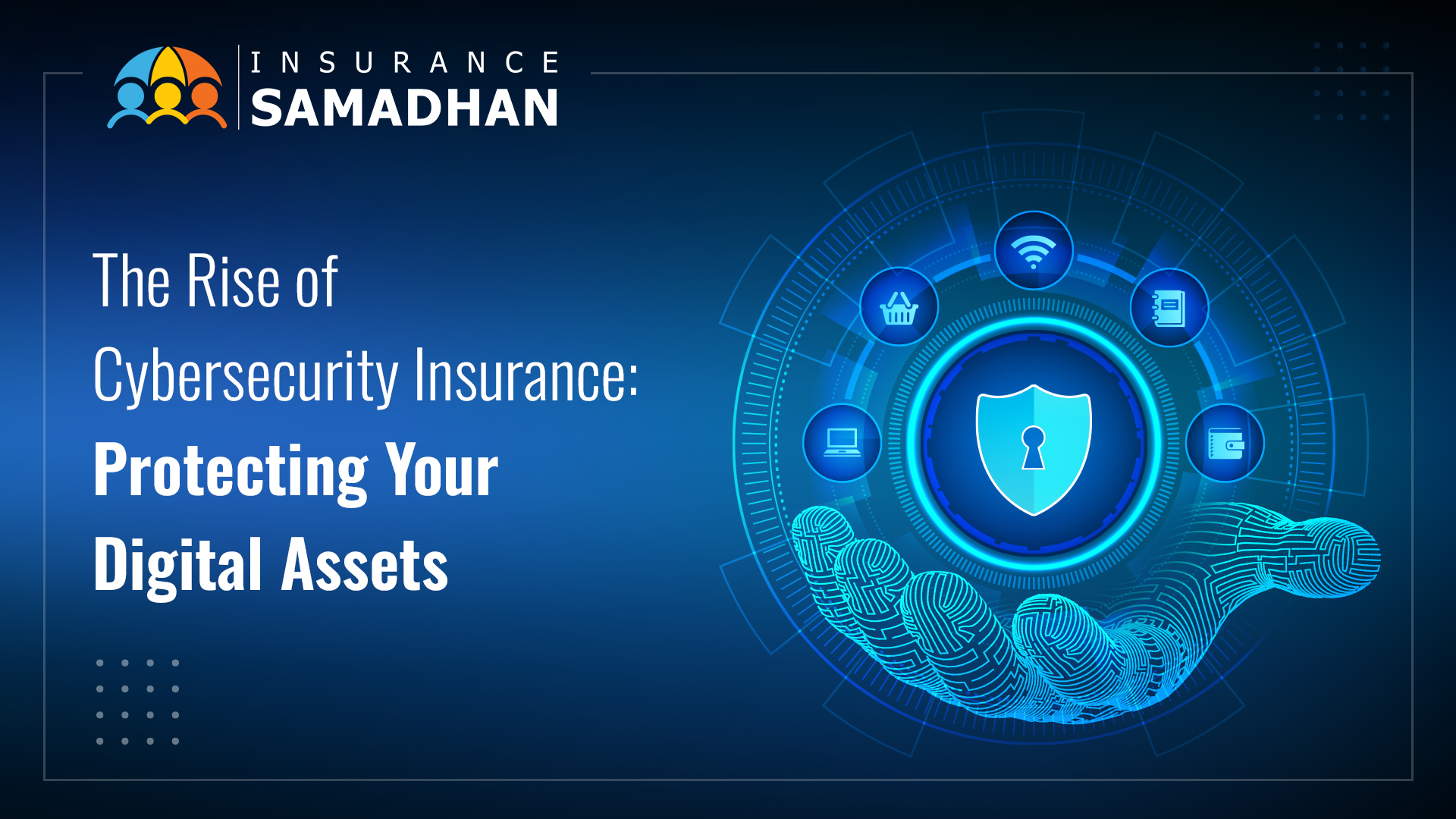 INSURANCE
SAMADHAN

The Rise of
Cybersecurity Insurance:
Protecting Your
Digital Assets